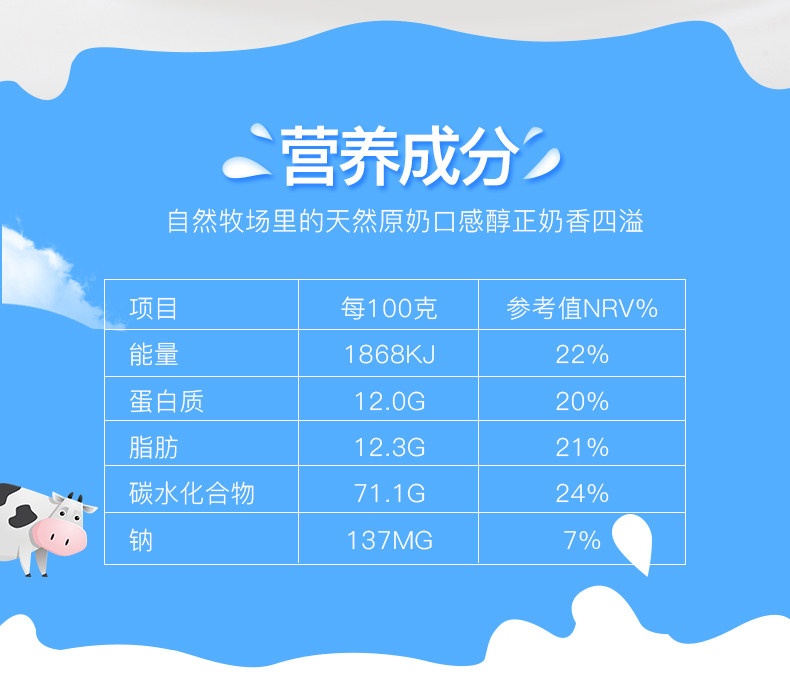 营养成分

自然牧场里的天然原奶口感醇正奶香四溢

| 项目 | 每100克 | 参考值NRV% |
|---|---|---|
| 能量 | 1868KJ | 22% |
| 蛋白质 | 12.0G | 20% |
| 脂肪 | 12.3G | 21% |
| 碳水化合物 | 71.1G | 24% |
| 钠 | 137MG | 7% |